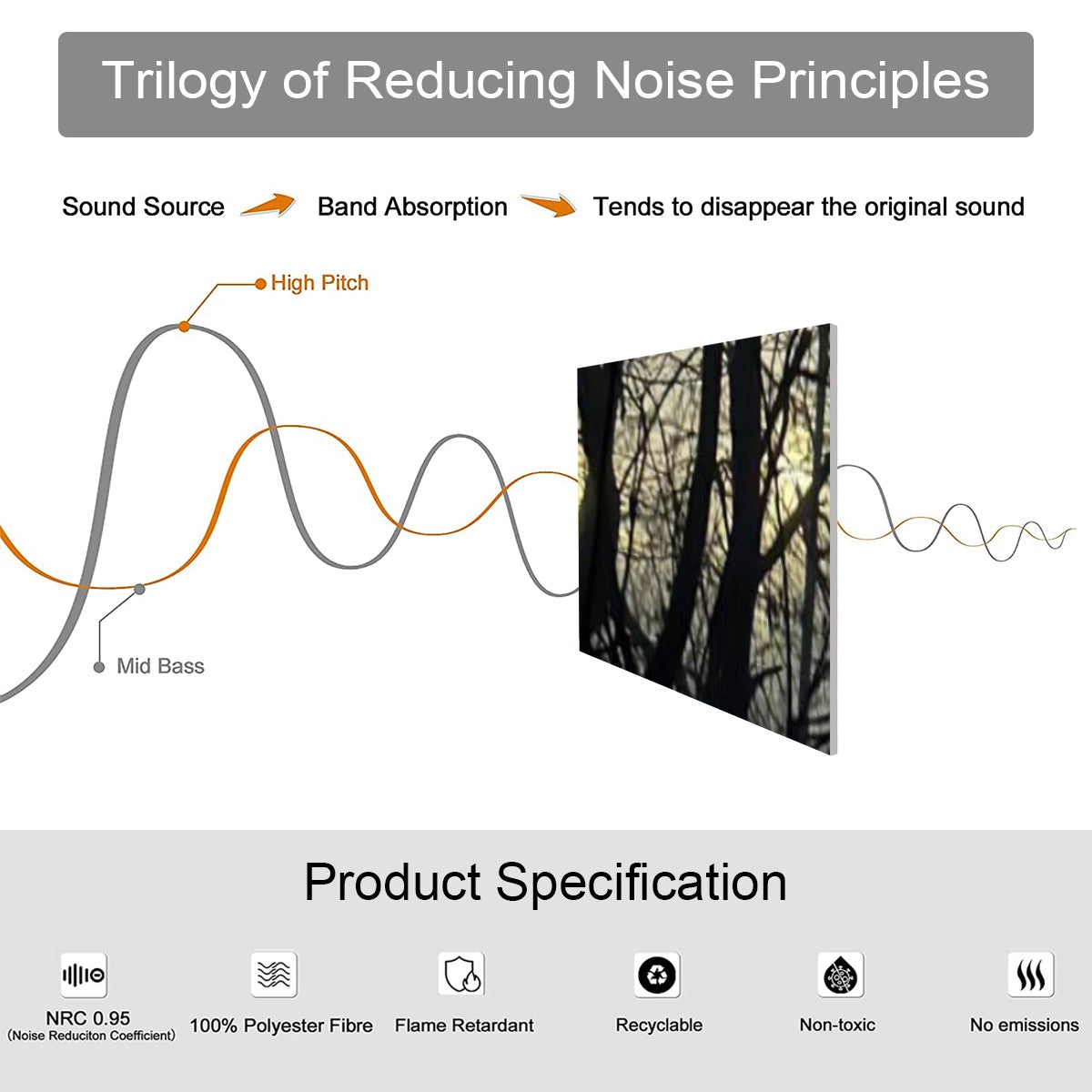 Trilogy of Reducing Noise Principles

Sound Source Band Absorption Tends to disappear the original sound

High Pitch

Mid Bass

Product Specification

NRC 0.95
(Noise Reduciton Coefficient)

100% Polyester Fibre

Flame Retardant

Recyclable

Non-toxic

No emissions